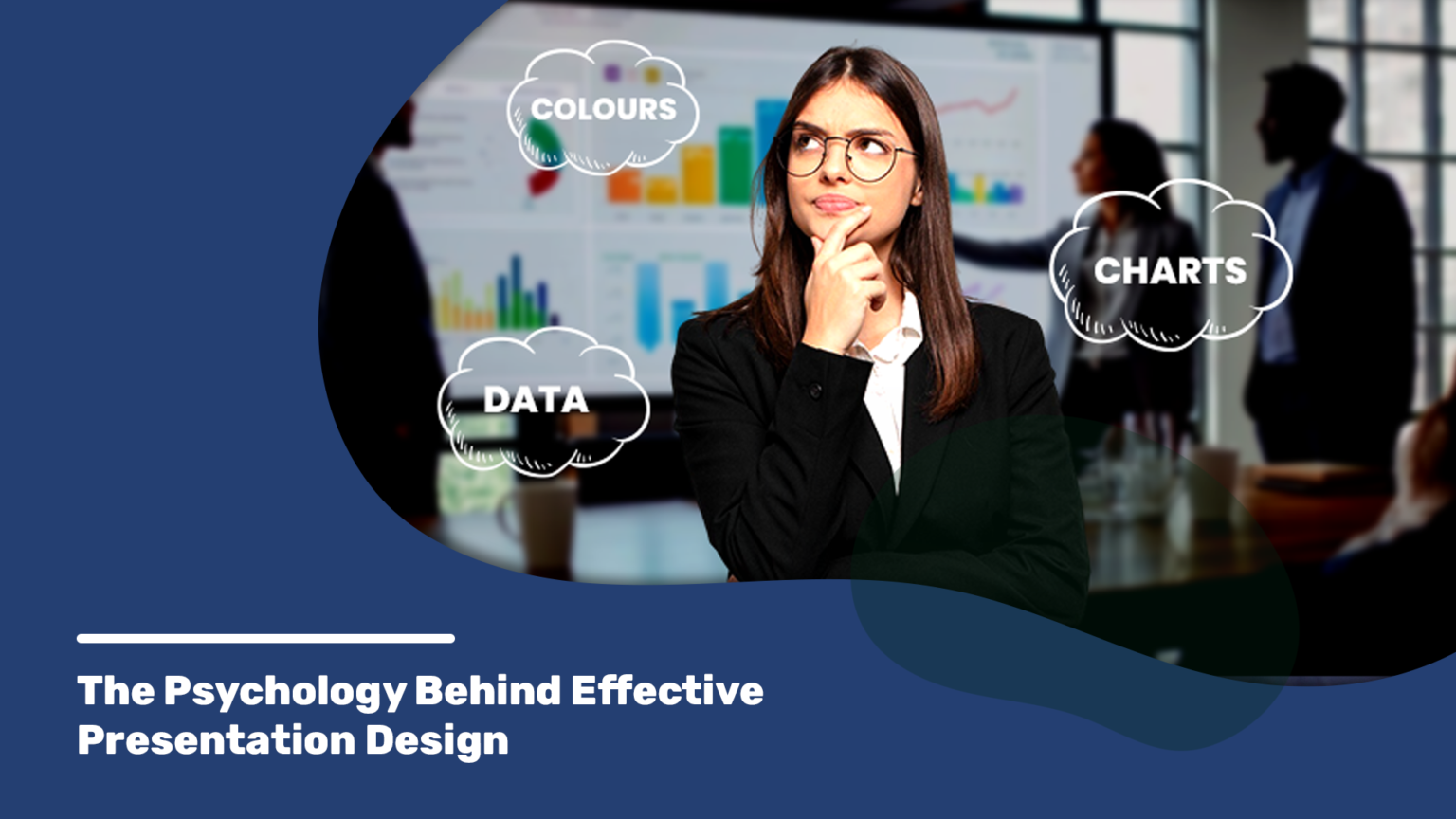 COLOURS

CHARTS

DATA

The Psychology Behind Effective Presentation Design